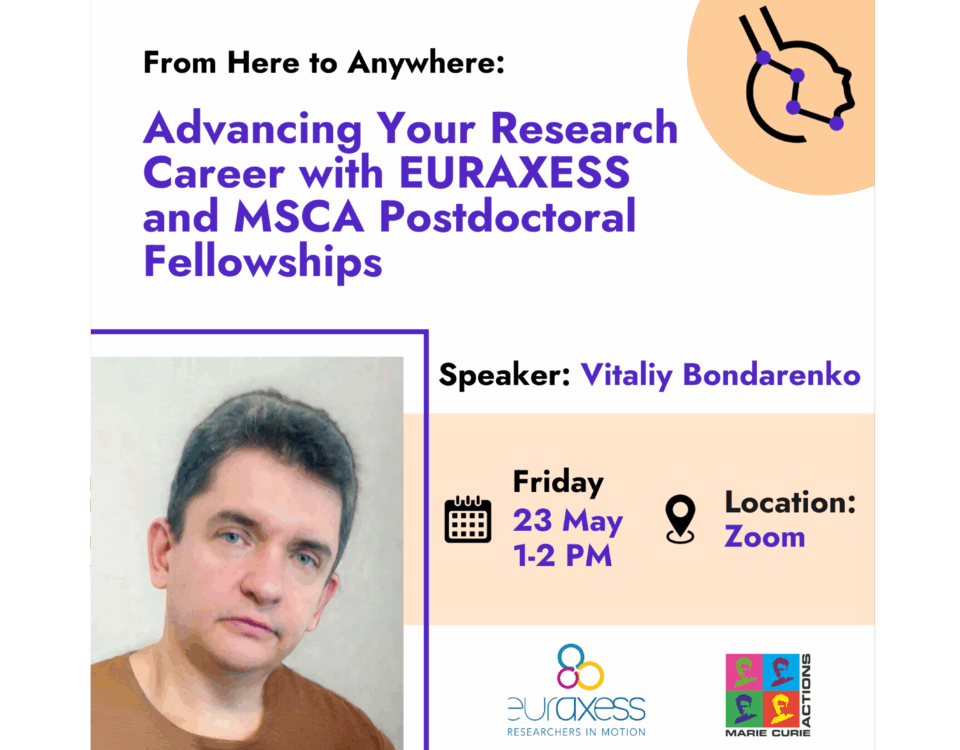 From Here to Anywhere:

Advancing Your Research Career with EURAXESS and MSCA Postdoctoral Fellowships

Speaker: Vitaliy Bondarenko

Friday
23 May
1-2 PM

Location:
Zoom

euraxess
RESEARCHERS IN MOTION

MARIE CURIE ACTIONS